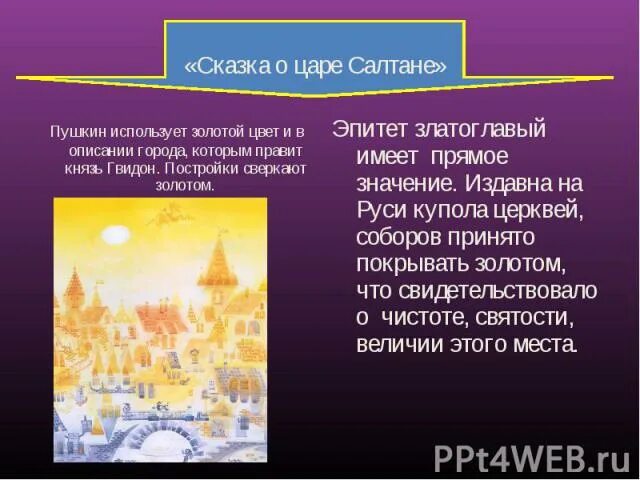 «Сказка о царе Салтане»

Пушкин использует золотой цвет и в описании города, которым правит князь Гвидон. Постройки сверкают золотом.

Эпитет златоглавый имеет прямое значение. Издавна на Руси купола церквей, соборов принято покрывать золотом, что свидетельствовало о чистоте, святости, величии этого места.

PPt4WEB.ru